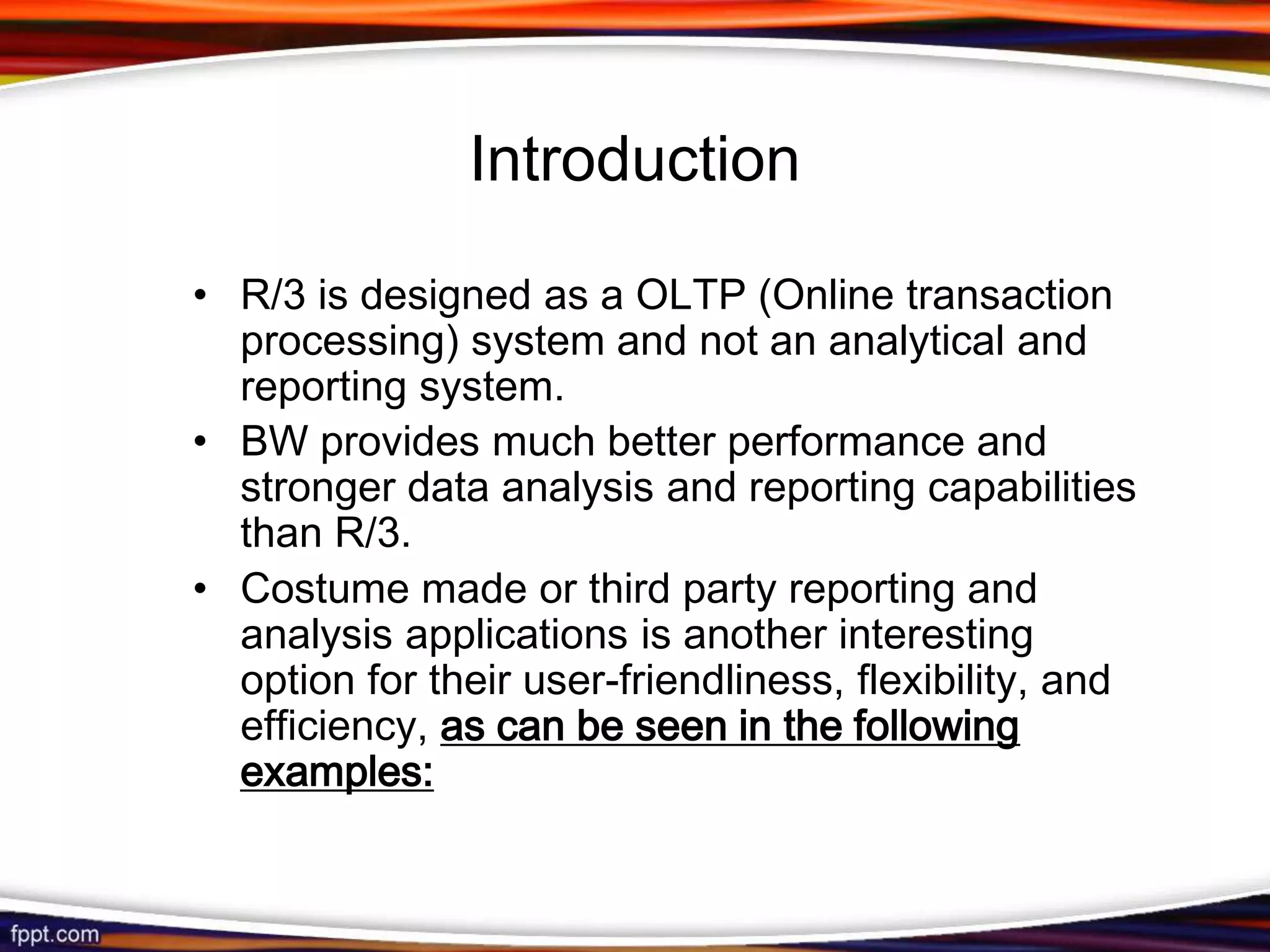 Introduction

• R/3 is designed as a OLTP (Online transaction processing) system and not an analytical and reporting system.
• BW provides much better performance and stronger data analysis and reporting capabilities than R/3.
• Costume made or third party reporting and analysis applications is another interesting option for their user-friendliness, flexibility, and efficiency, as can be seen in the following examples:

fppt.com